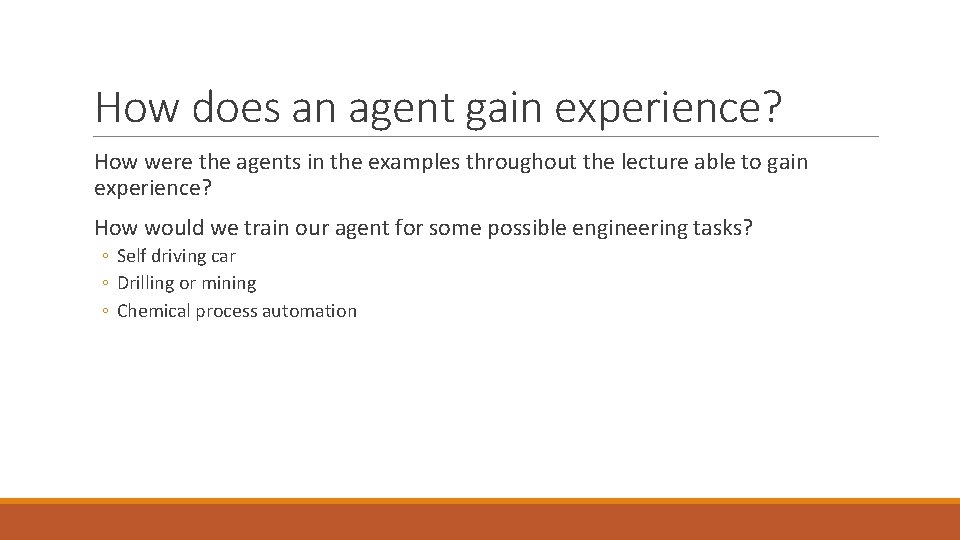 How does an agent gain experience?

How were the agents in the examples throughout the lecture able to gain experience?

How would we train our agent for some possible engineering tasks?

◦ Self driving car
◦ Drilling or mining
◦ Chemical process automation